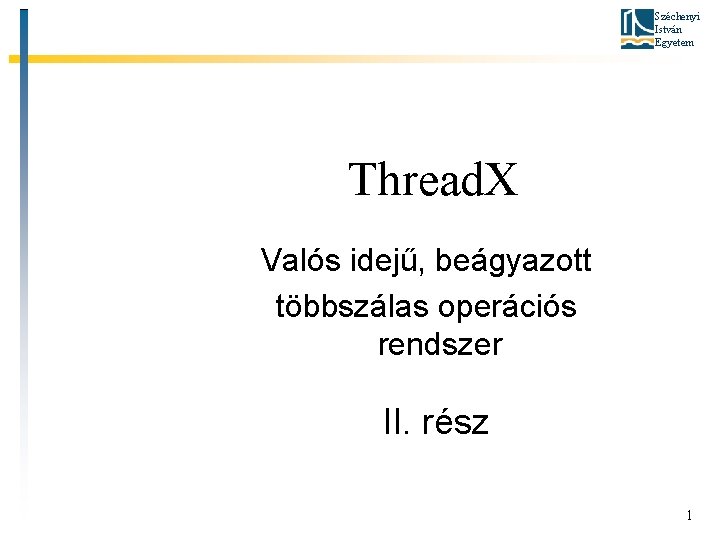 Széchenyi István Egyetem

ThreadX

Valós idejű, beágyazott többszálas operációs rendszer

II. rész

1